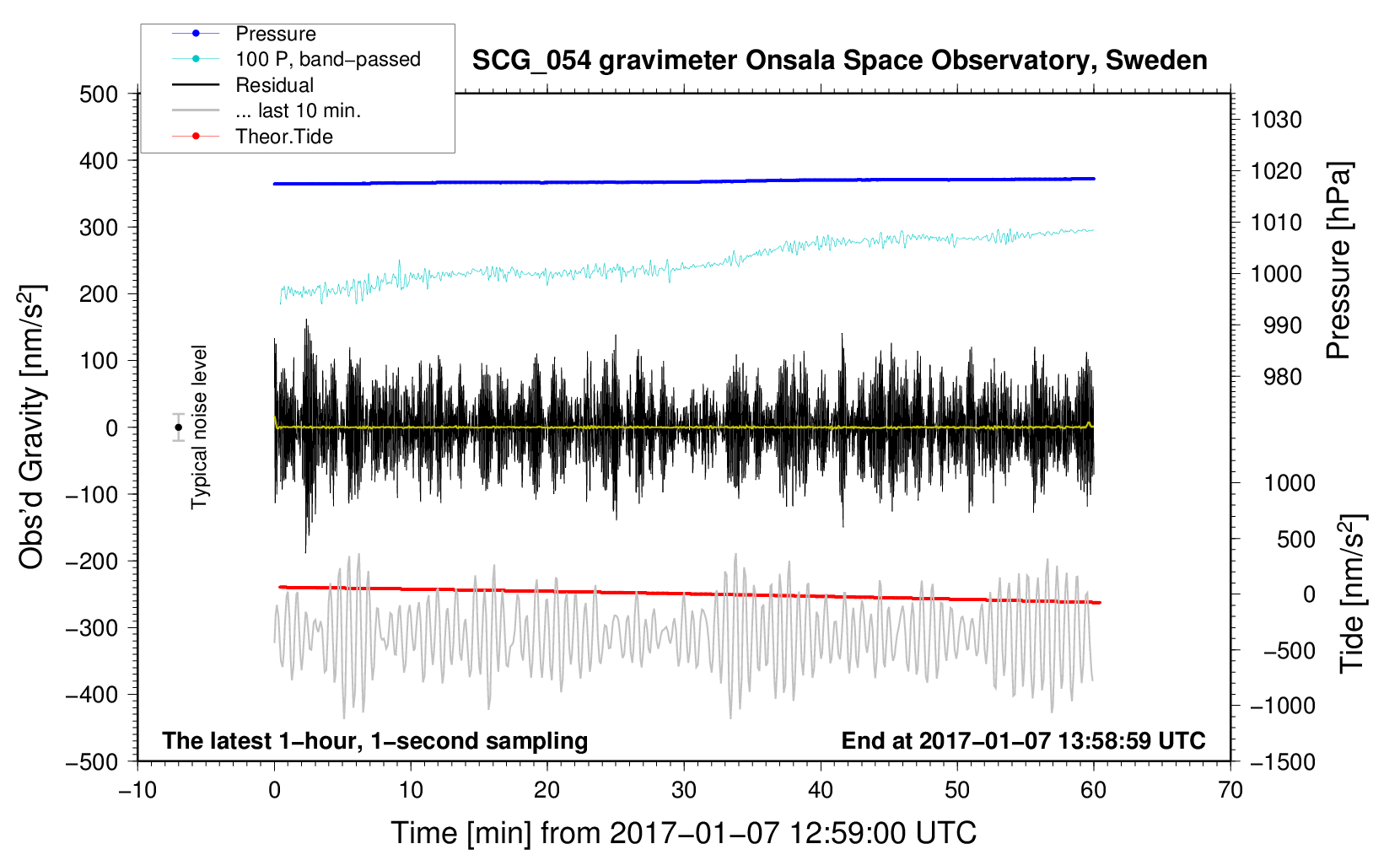 Pressure
100 P, band−passed
Residual
... last 10 min.
Theor.Tide

SCG_054 gravimeter Onsala Space Observatory, Sweden

500
400
300
200
100
0
−100
−200
−300
−400
−500

Obs'd Gravity [nm/s$^2$]

Typical noise level

1030
1020
1010
1000
990
980

Pressure [hPa]

1000
500
0
−500
−1000
−1500

Tide [nm/s$^2$]

The latest 1−hour, 1−second sampling

End at 2017−01−07 13:58:59 UTC

−10
0
10
20
30
40
50
60
70

Time [min] from 2017−01−07 12:59:00 UTC